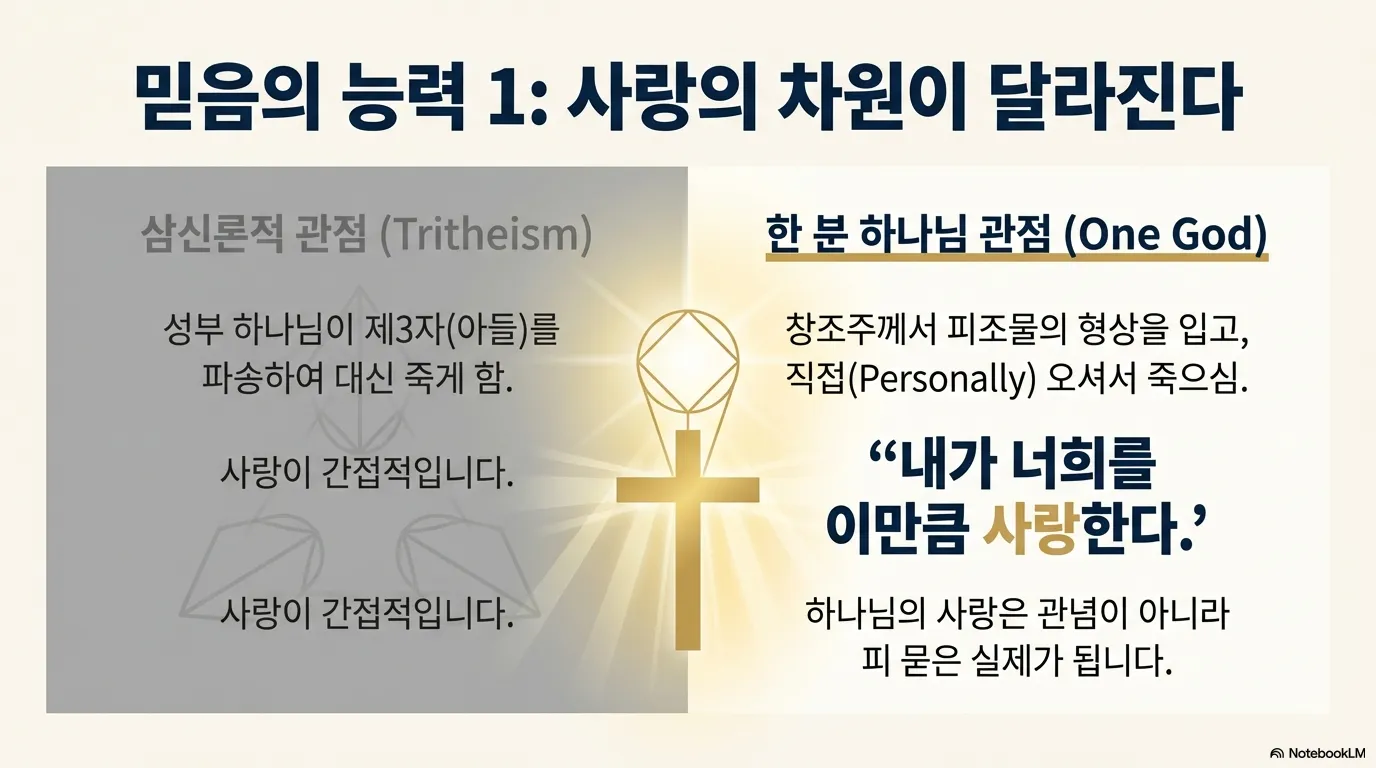 믿음의 능력 1: 사랑의 차원이 달라진다

삼신론적 관점 (Tritheism)

성부 하나님이 제3자(아들)를 파송하여 대신 죽게 함.

사랑이 간접적입니다.

사랑이 간접적입니다.

한 분 하나님 관점 (One God)

창조주께서 피조물의 형상을 입고, 직접(Personally) 오셔서 죽으심.

“내가 너희를 이만큼 사랑한다.’

하나님의 사랑은 관념이 아니라 피 묻은 실제가 됩니다.

NotebookLM